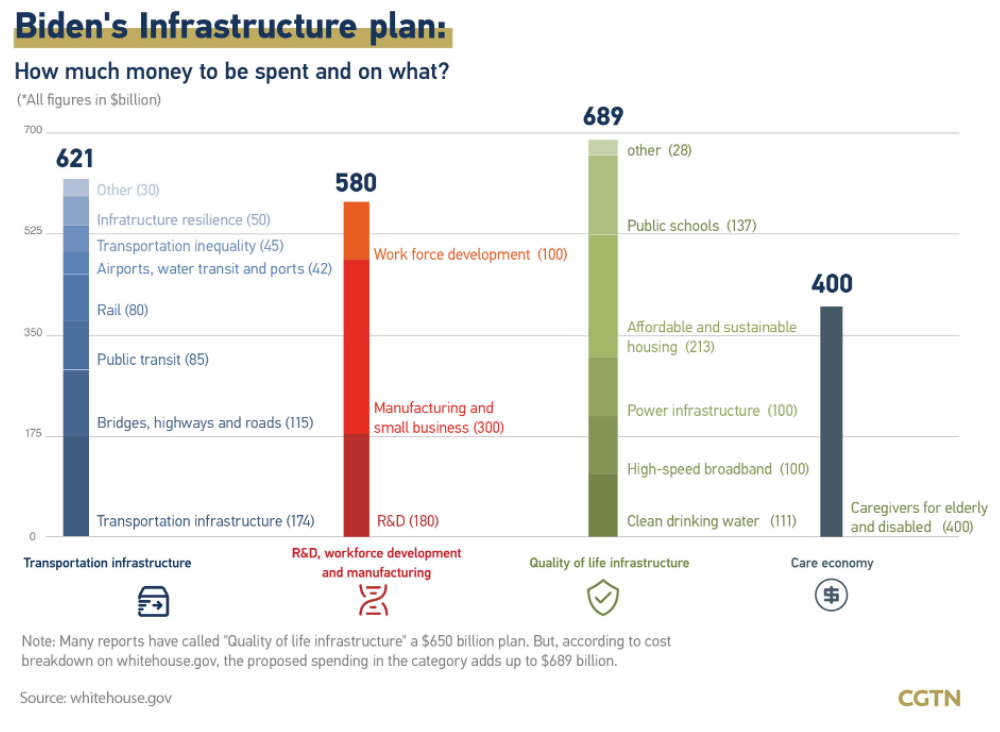 Biden's Infrastructure plan:

How much money to be spent and on what?

(*All figures in $billion)

700
525
350
175
0

621

Other (30)
Infratructure resilience (50)
Transportation inequality (45)
Airports, water transit and ports (42)
Rail (80)
Public transit (85)
Bridges, highways and roads (115)
Transportation infrastructure (174)

Transportation infrastructure

580

Work force development (100)
Manufacturing and small business (300)
R&D (180)

R&D, workforce development and manufacturing

689

other (28)
Public schools (137)
Affordable and sustainable housing (213)
Power infrastructure (100)
High-speed broadband (100)
Clean drinking water (111)

Quality of life infrastructure

400

Caregivers for elderly and disabled (400)

Care economy

Note: Many reports have called "Quality of life infrastructure" a $650 billion plan. But, according to cost breakdown on whitehouse.gov, the proposed spending in the category adds up to $689 billion.

Source: whitehouse.gov

CGTN